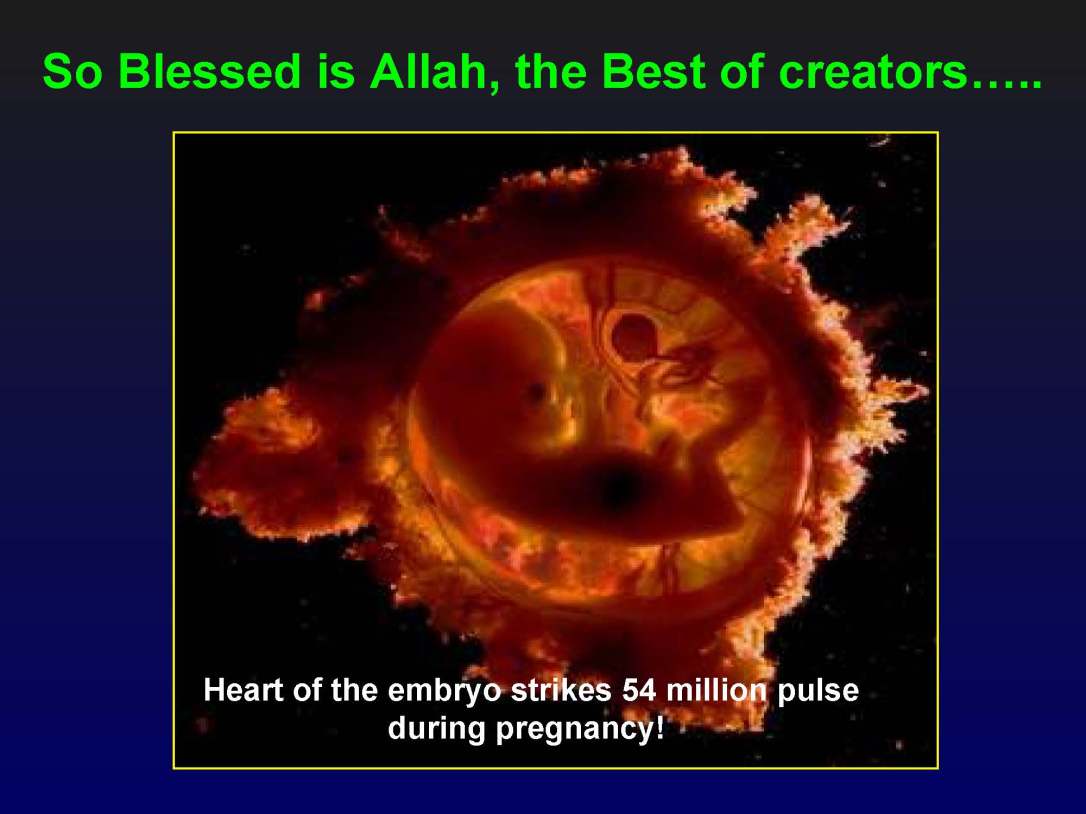 So Blessed is Allah, the Best of creators…..

Heart of the embryo strikes 54 million pulse during pregnancy!